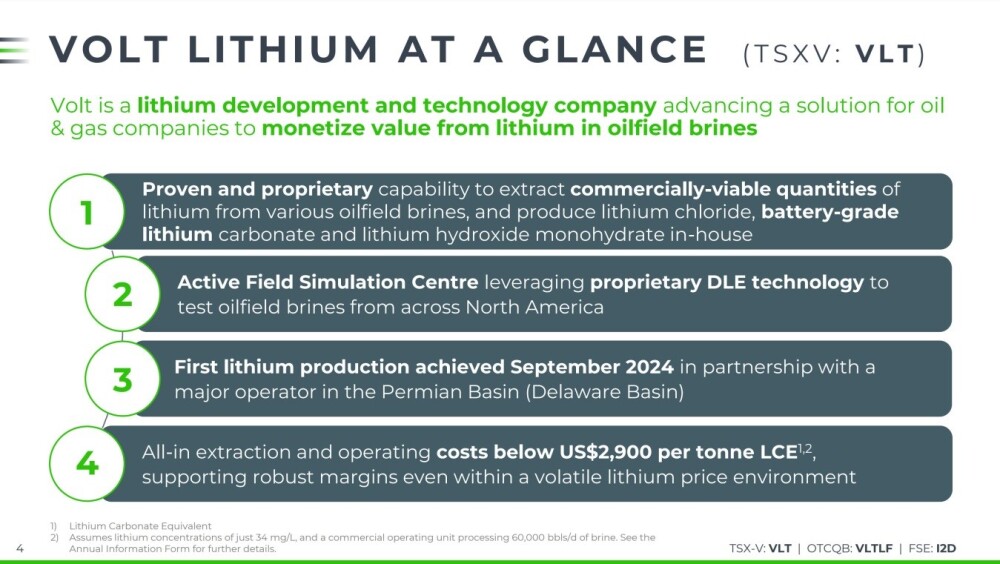 VOLT LITHIUM AT A GLANCE (TSXV: VLT)

Volt is a lithium development and technology company advancing a solution for oil & gas companies to monetize value from lithium in oilfield brines

1

Proven and proprietary capability to extract commercially-viable quantities of lithium from various oilfield brines, and produce lithium chloride, battery-grade lithium carbonate and lithium hydroxide monohydrate in-house

2

Active Field Simulation Centre leveraging proprietary DLE technology to test oilfield brines from across North America

3

First lithium production achieved September 2024 in partnership with a major operator in the Permian Basin (Delaware Basin)

4

All-in extraction and operating costs below US$2,900 per tonne LCE$^{1,2}$, supporting robust margins even within a volatile lithium price environment

1) Lithium Carbonate Equivalent
2) Assumes lithium concentrations of just 34 mg/L, and a commercial operating unit processing 60,000 bbls/d of brine. See the Annual Information Form for further details.

4

TSX-V: VLT | OTCQB: VLTLF | FSE: I2D